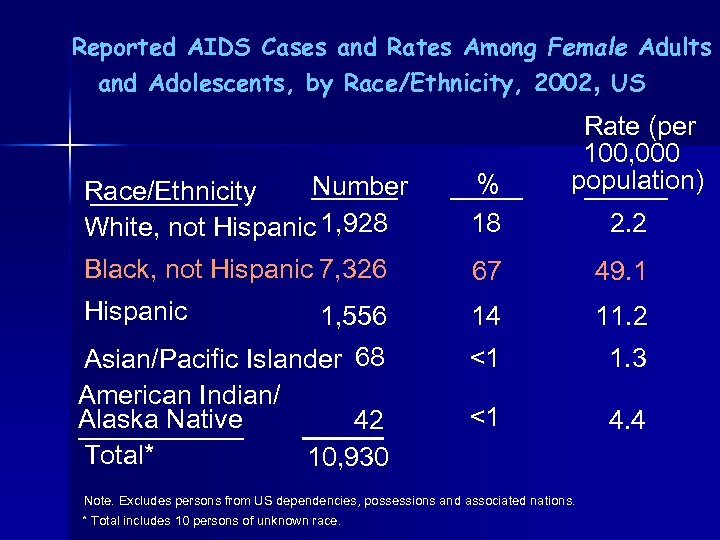 Reported AIDS Cases and Rates Among Female Adults and Adolescents, by Race/Ethnicity, 2002, US

| Race/Ethnicity | Number | % | Rate (per 100,000 population) |
|---|---|---|---|
| White, not Hispanic | 1,928 | 18 | 2.2 |
| Black, not Hispanic | 7,326 | 67 | 49.1 |
| Hispanic | 1,556 | 14 | 11.2 |
| Asian/Pacific Islander | 68 | <1 | 1.3 |
| American Indian/ Alaska Native | 42 | <1 | 4.4 |
| Total* | 10,930 | | |

Note. Excludes persons from US dependencies, possessions and associated nations.

* Total includes 10 persons of unknown race.